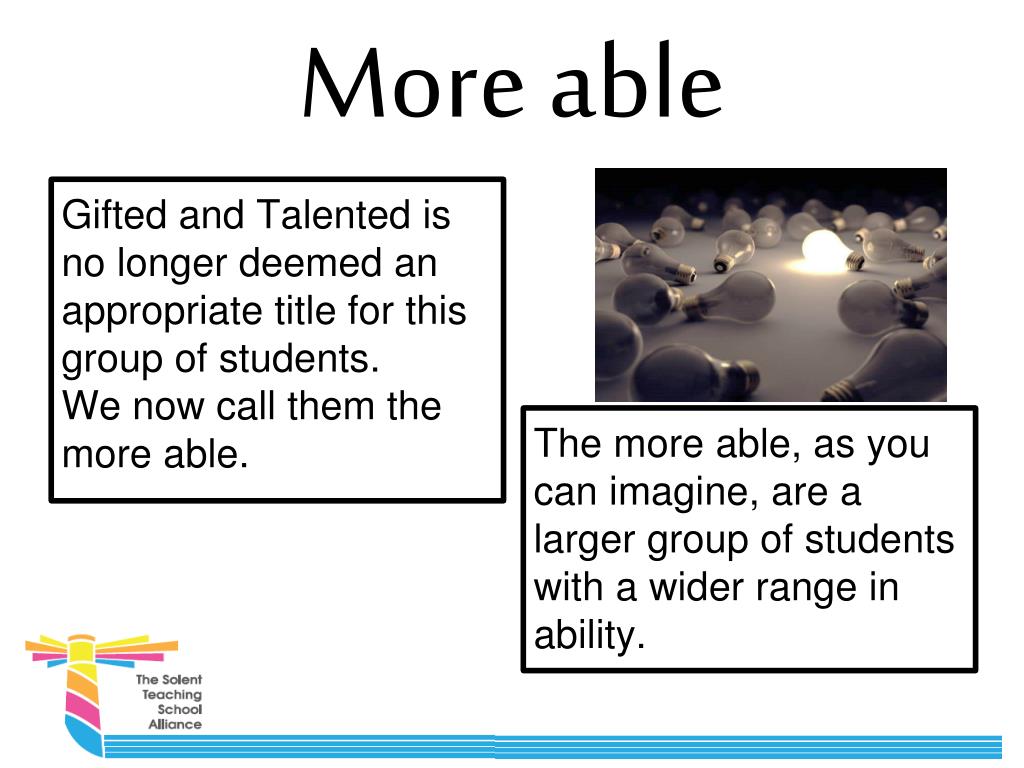 More able

Gifted and Talented is no longer deemed an appropriate title for this group of students.
We now call them the more able.

The more able, as you can imagine, are a larger group of students with a wider range in ability.

The Solent Teaching School Alliance